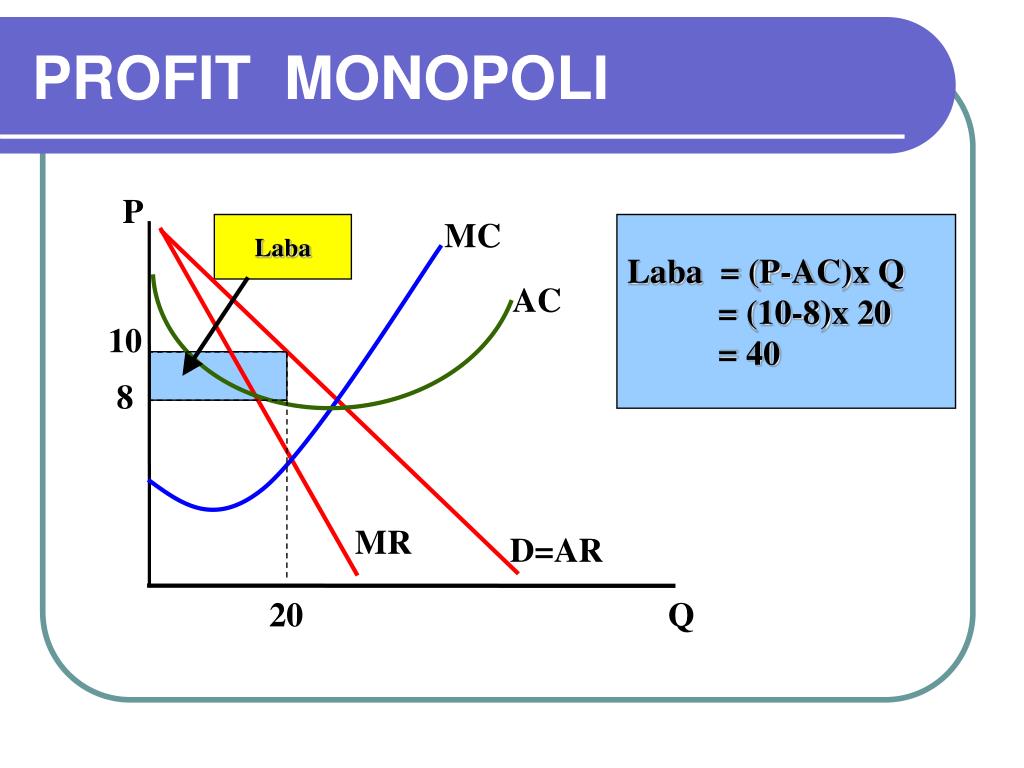 PROFIT MONOPOLI

P

Laba

MC

AC

10

8

MR

D=AR

20

Q

Laba = (P-AC)x Q
= (10-8)x 20
= 40